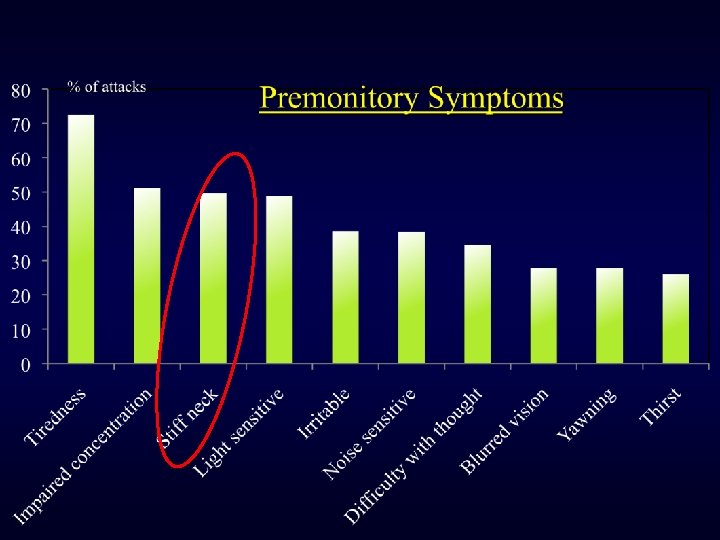 Premonitory Symptoms

% of attacks

80
70
60
50
40
30
20
10
0

Tiredness
Impaired concentration
Stiff neck
Light sensitive
Irritable
Noise sensitive
Difficulty with thought
Blurred vision
Yawning
Thirst